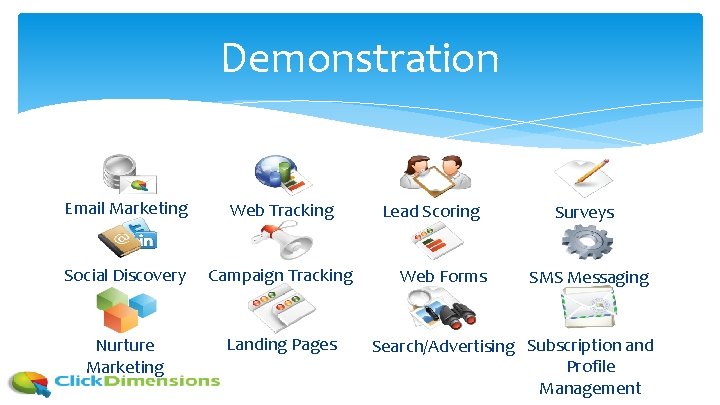 Demonstration

Email Marketing

Web Tracking

Lead Scoring

Surveys

Social Discovery

Campaign Tracking

Web Forms

SMS Messaging

Nurture Marketing

Landing Pages

Search/Advertising

Subscription and Profile Management

ClickDimensions